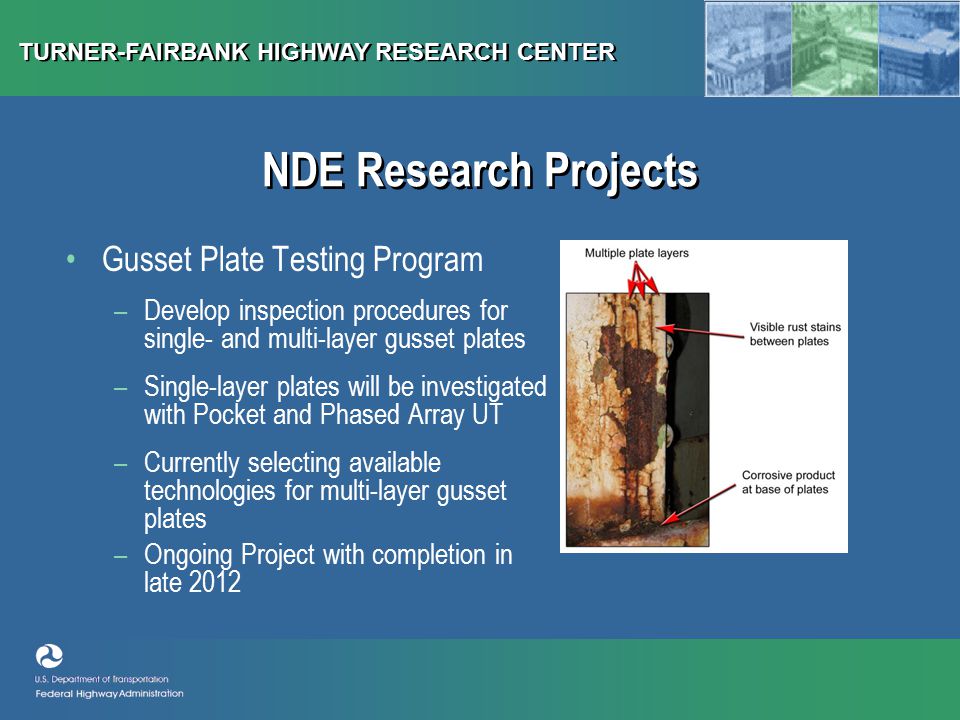 TURNER-FAIRBANK HIGHWAY RESEARCH CENTER

NDE Research Projects

• Gusset Plate Testing Program
– Develop inspection procedures for single- and multi-layer gusset plates
– Single-layer plates will be investigated with Pocket and Phased Array UT
– Currently selecting available technologies for multi-layer gusset plates
– Ongoing Project with completion in late 2012

Multiple plate layers

Visible rust stains between plates

Corrosive product at base of plates

U.S. Department of Transportation
Federal Highway Administration